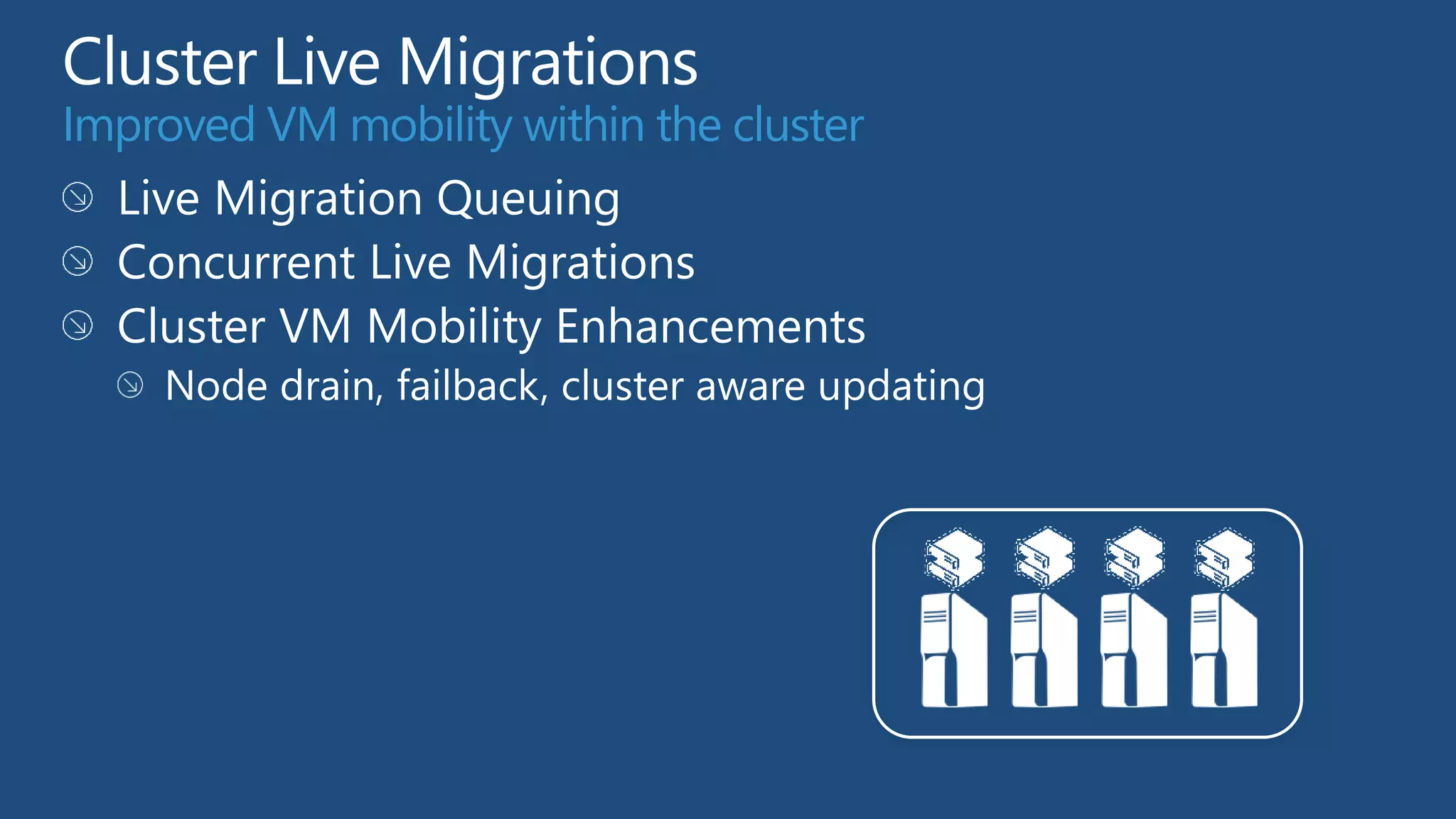 Cluster Live Migrations
Improved VM mobility within the cluster

Live Migration Queuing
Concurrent Live Migrations
Cluster VM Mobility Enhancements
Node drain, failback, cluster aware updating